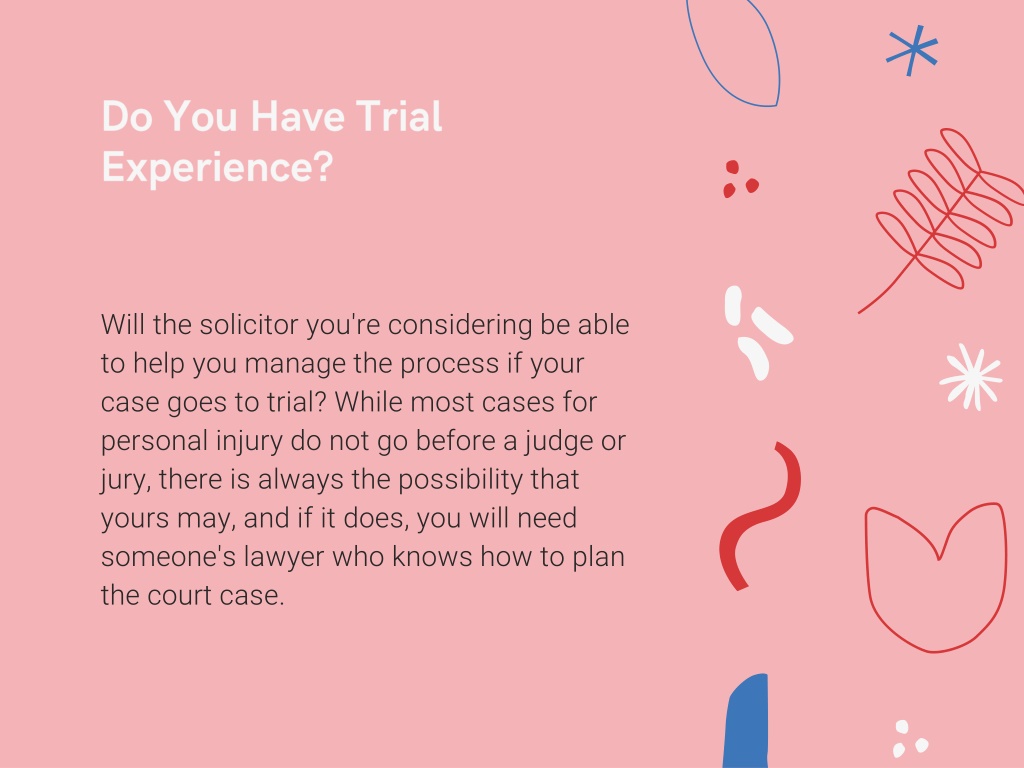 Do You Have Trial Experience?

Will the solicitor you're considering be able to help you manage the process if your case goes to trial? While most cases for personal injury do not go before a judge or jury, there is always the possibility that yours may, and if it does, you will need someone's lawyer who knows how to plan the court case.